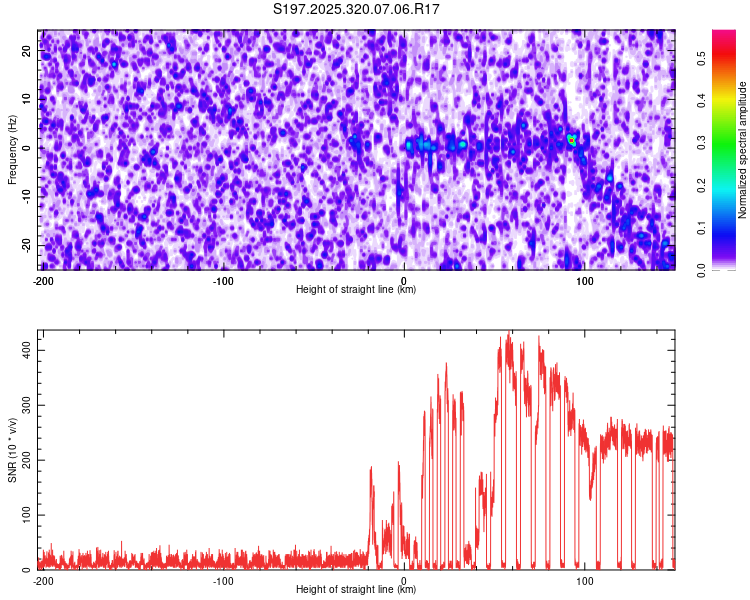 S197.2025.320.07.06.R17

Frequency (Hz)
20
10
0
-10
-20

-200
-100
0
100
Height of straight line (km)

Normalized spectral amplitude
0.0
0.1
0.2
0.3
0.4
0.5

SNR (10 * v/v)
400
300
200
100
0

-200
-100
0
100
Height of straight line (km)